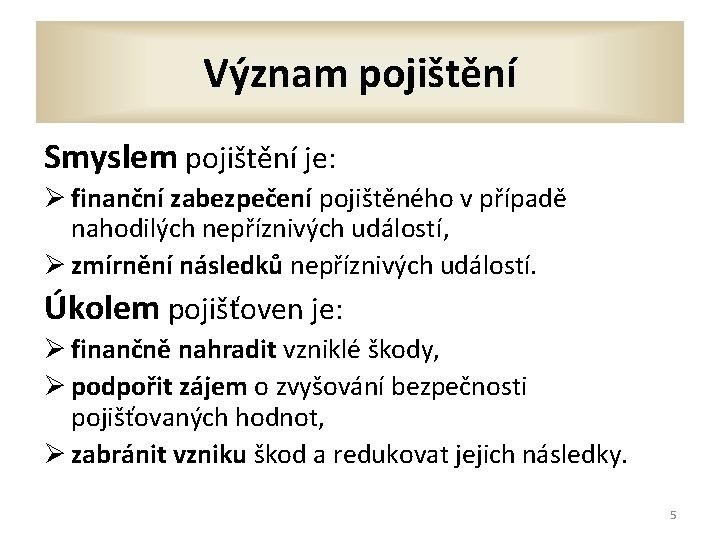 Význam pojištění

Smyslem pojištění je:

➢ finanční zabezpečení pojištěného v případě nahodilých nepříznivých událostí,

➢ zmírnění následků nepříznivých událostí.

Úkolem pojišťoven je:

➢ finančně nahradit vzniklé škody,

➢ podpořit zájem o zvyšování bezpečnosti pojišťovaných hodnot,

➢ zabránit vzniku škod a redukovat jejich následky.

5